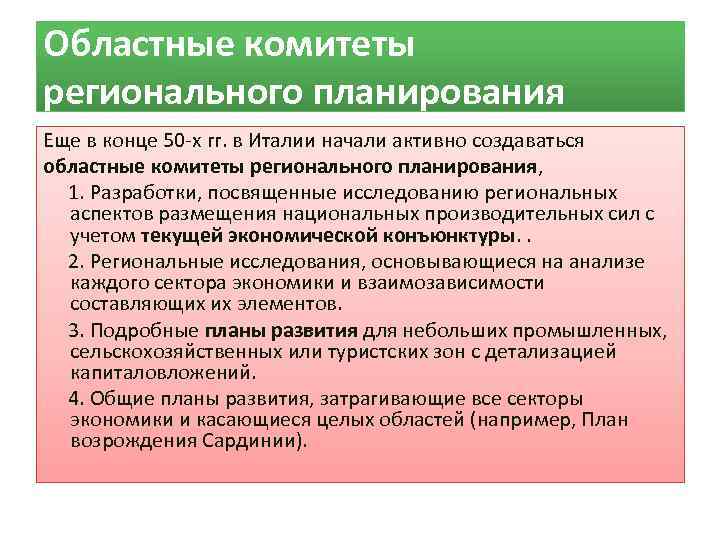 Областные комитеты регионального планирования

Еще в конце 50-х гг. в Италии начали активно создаваться областные комитеты регионального планирования,

1. Разработки, посвященные исследованию региональных аспектов размещения национальных производительных сил с учетом текущей экономической конъюнктуры. .

2. Региональные исследования, основывающиеся на анализе каждого сектора экономики и взаимозависимости составляющих их элементов.

3. Подробные планы развития для небольших промышленных, сельскохозяйственных или туристских зон с детализацией капиталовложений.

4. Общие планы развития, затрагивающие все секторы экономики и касающиеся целых областей (например, План возрождения Сардинии).